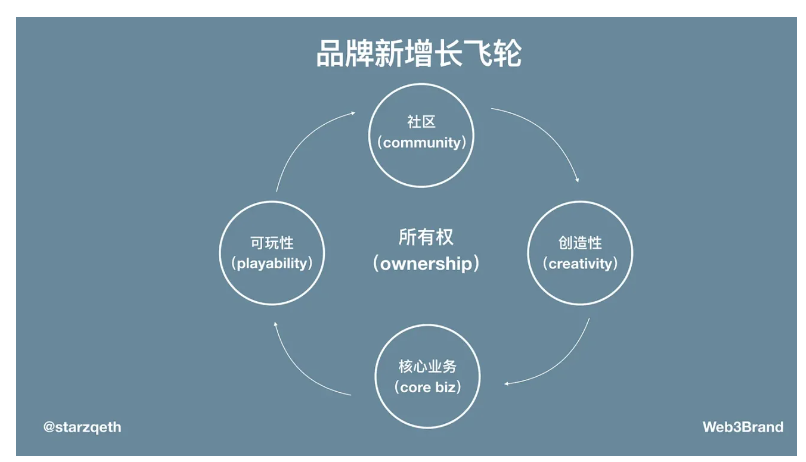 品牌新增长飞轮

社区
（community）

可玩性
（playability）

所有权
（ownership）

创造性
（creativity）

核心业务
（core biz）

@starzqeth

Web3Brand